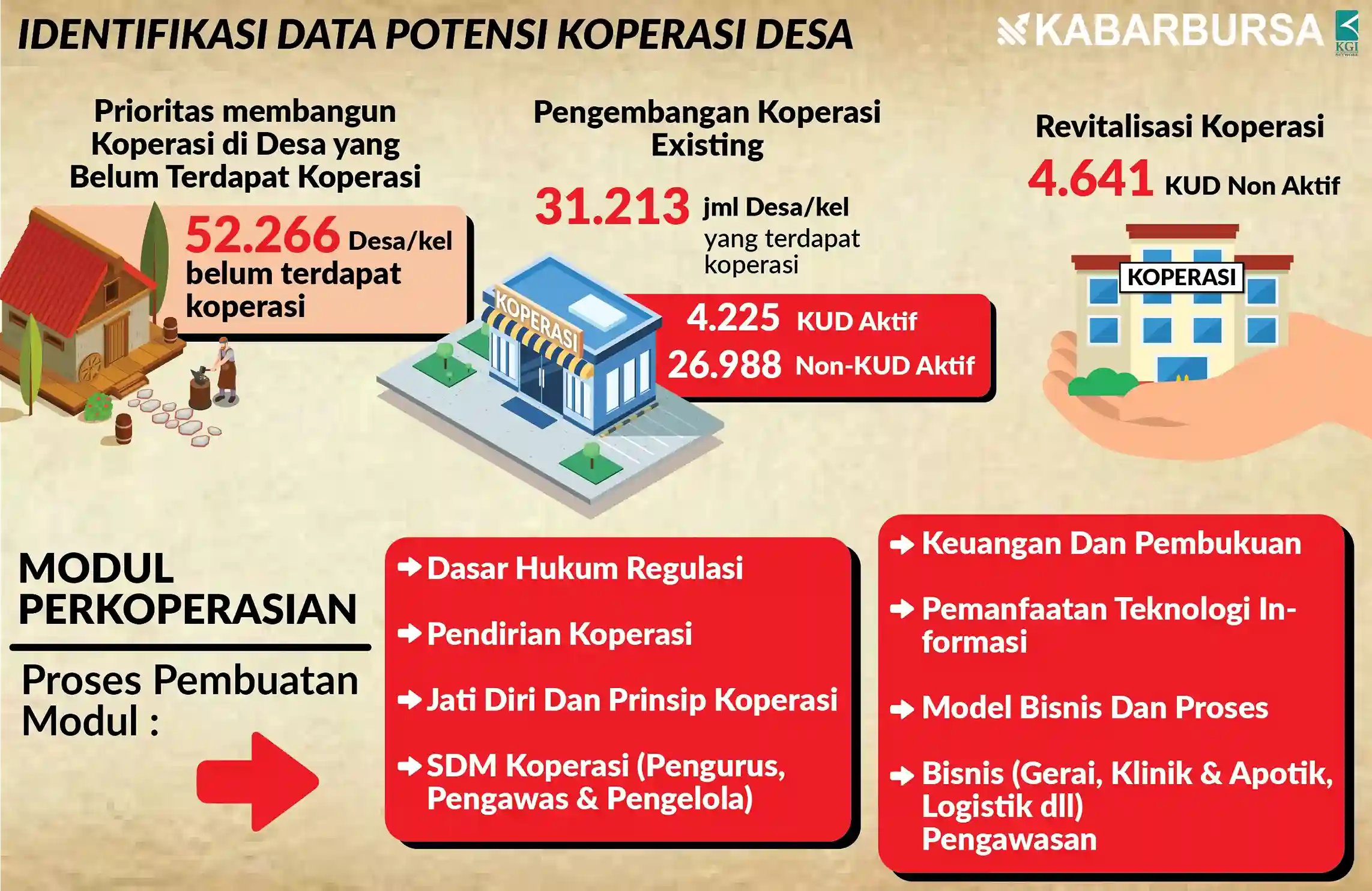 IDENTIFIKASI DATA POTENSI KOPERASI DESA

KABARBURSA KGI NETWORK

Prioritas membangun Koperasi di Desa yang Belum Terdapat Koperasi

52.266 Desa/kel belum terdapat koperasi

Pengembangan Koperasi Existing

31.213 jml Desa/kel yang terdapat koperasi

KOPERASI

4.225 KUD Aktif
26.988 Non-KUD Aktif

Revitalisasi Koperasi

4.641 KUD Non Aktif

KOPERASI

MODUL PERKOPERASIAN

Proses Pembuatan Modul :

Dasar Hukum Regulasi

Pendirian Koperasi

Jati Diri Dan Prinsip Koperasi

SDM Koperasi (Pengurus, Pengawas & Pengelola)

Keuangan Dan Pembukuan

Pemanfaatan Teknologi Informasi

Model Bisnis Dan Proses

Bisnis (Gerai, Klinik & Apotik, Logistik dll) Pengawasan